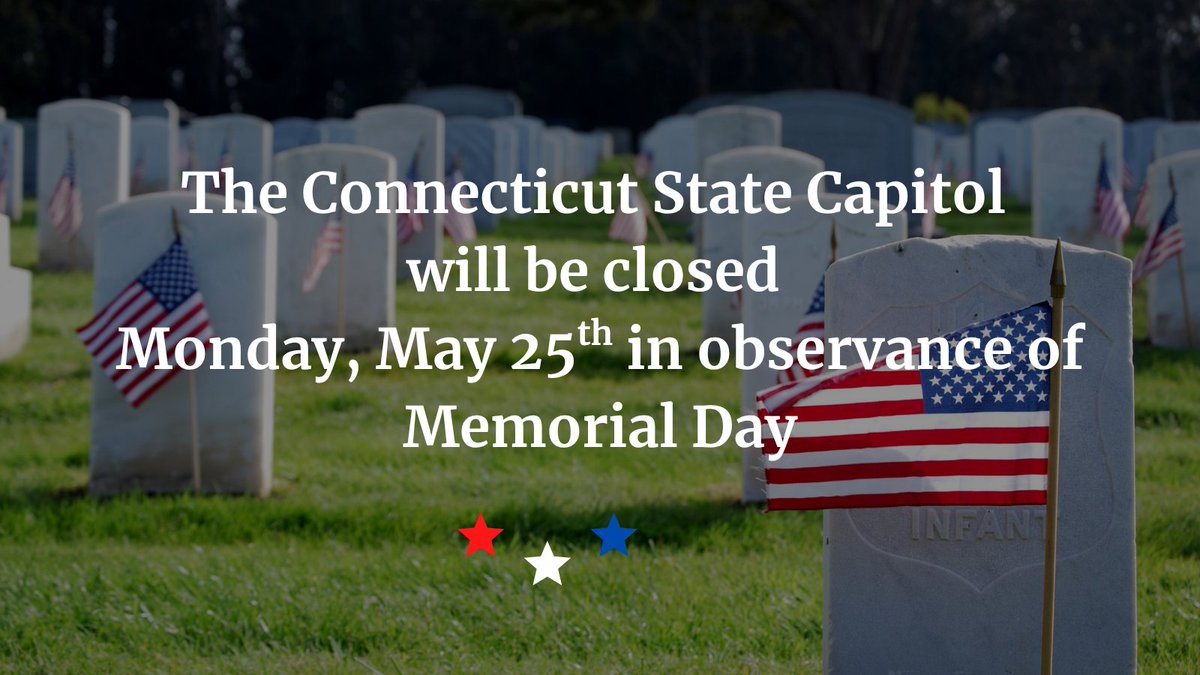 The Connecticut State Capitol will be closed Monday, May 25$^{th}$ in observance of Memorial Day

INFANT